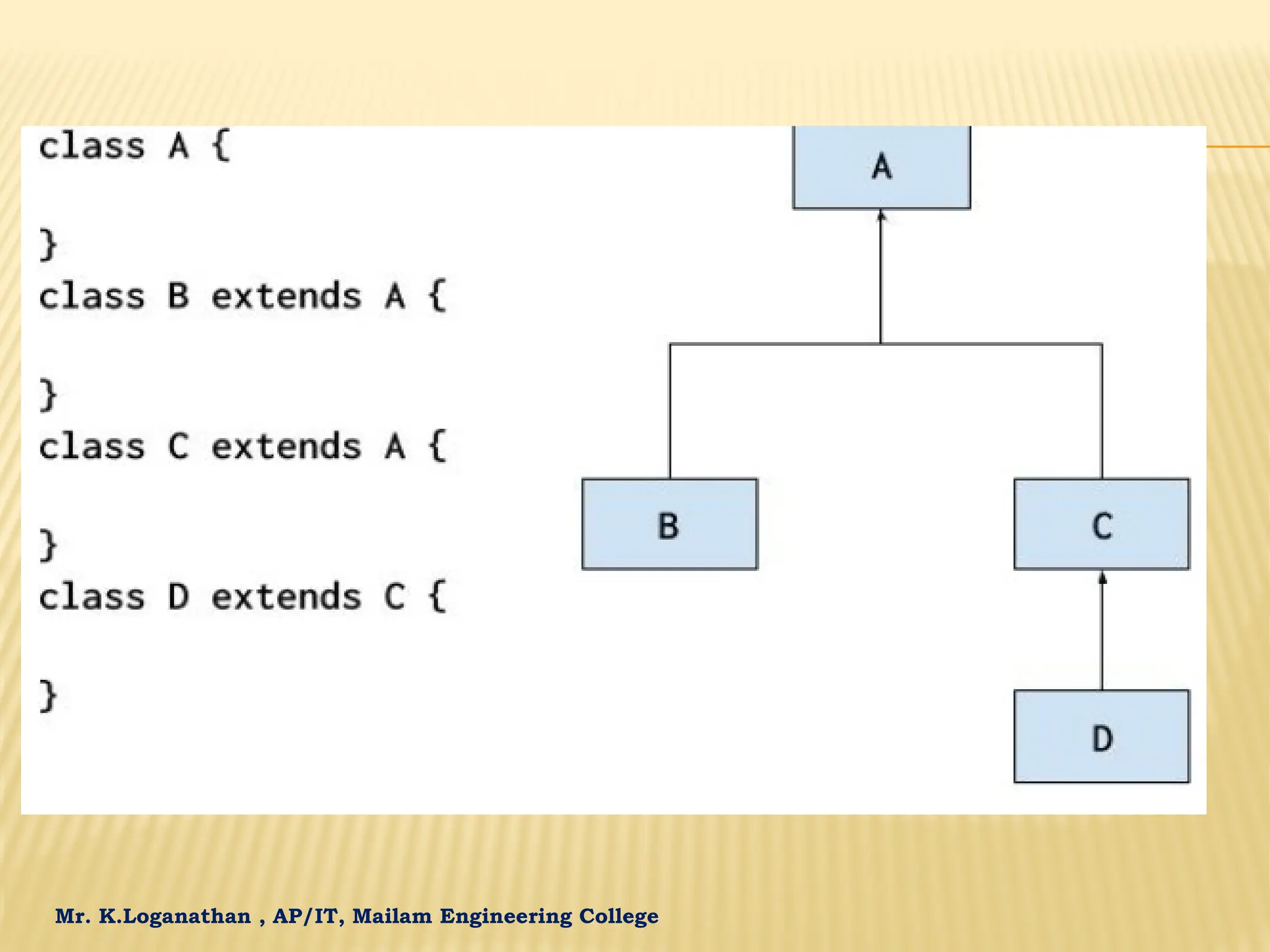 class A {

}
class B extends A {

}
class C extends A {

}
class D extends C {

}

A

B

C

D

Mr. K.Loganathan , AP/IT, Mailam Engineering College